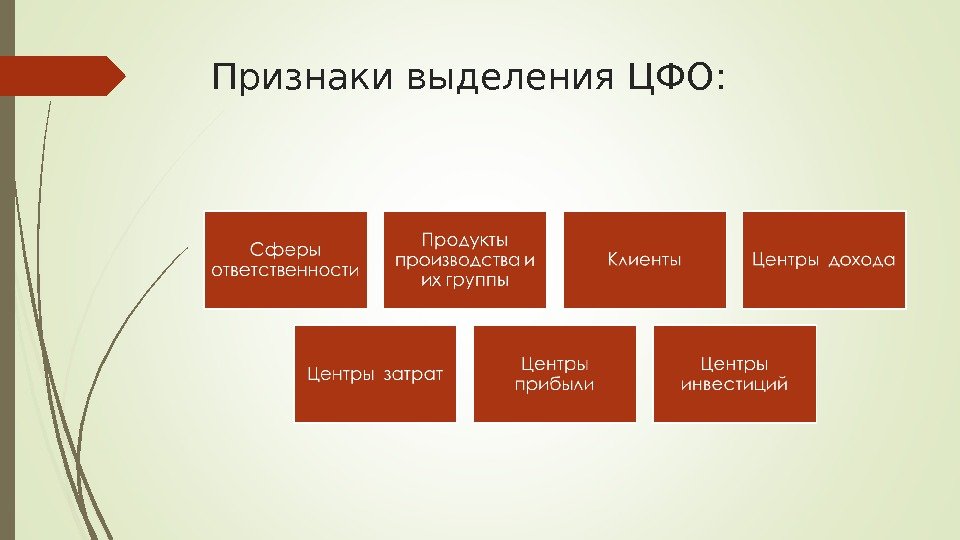 Признаки выделения ЦФО:

Сферы ответственности

Продукты производства и их группы

Клиенты

Центры дохода

Центры затрат

Центры прибыли

Центры инвестиций